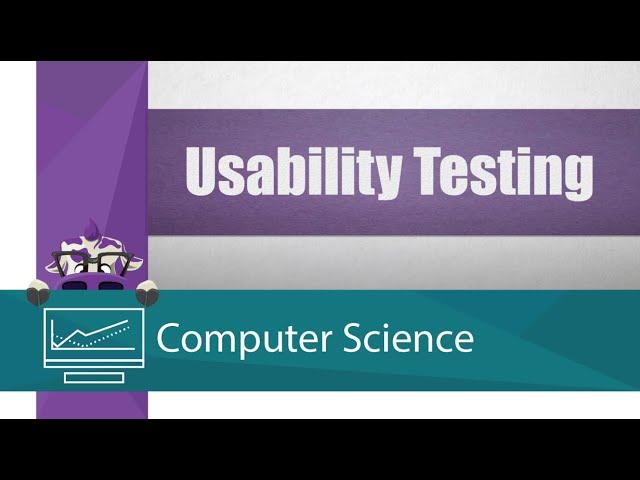 Usability Testing

Computer Science